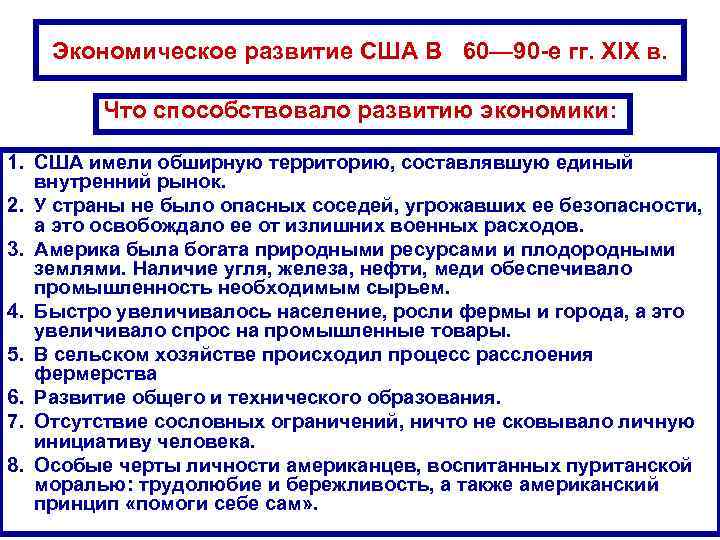 Экономическое развитие США В 60—90-е гг. XIX в.

Что способствовало развитию экономики:

1. США имели обширную территорию, составлявшую единый внутренний рынок.
2. У страны не было опасных соседей, угрожавших ее безопасности, а это освобождало ее от излишних военных расходов.
3. Америка была богата природными ресурсами и плодородными землями. Наличие угля, железа, нефти, меди обеспечивало промышленность необходимым сырьем.
4. Быстро увеличивалось население, росли фермы и города, а это увеличивало спрос на промышленные товары.
5. В сельском хозяйстве происходил процесс расслоения фермерства
6. Развитие общего и технического образования.
7. Отсутствие сословных ограничений, ничто не сковывало личную инициативу человека.
8. Особые черты личности американцев, воспитанных пуританской моралью: трудолюбие и бережливость, а также американский принцип «помоги себе сам».